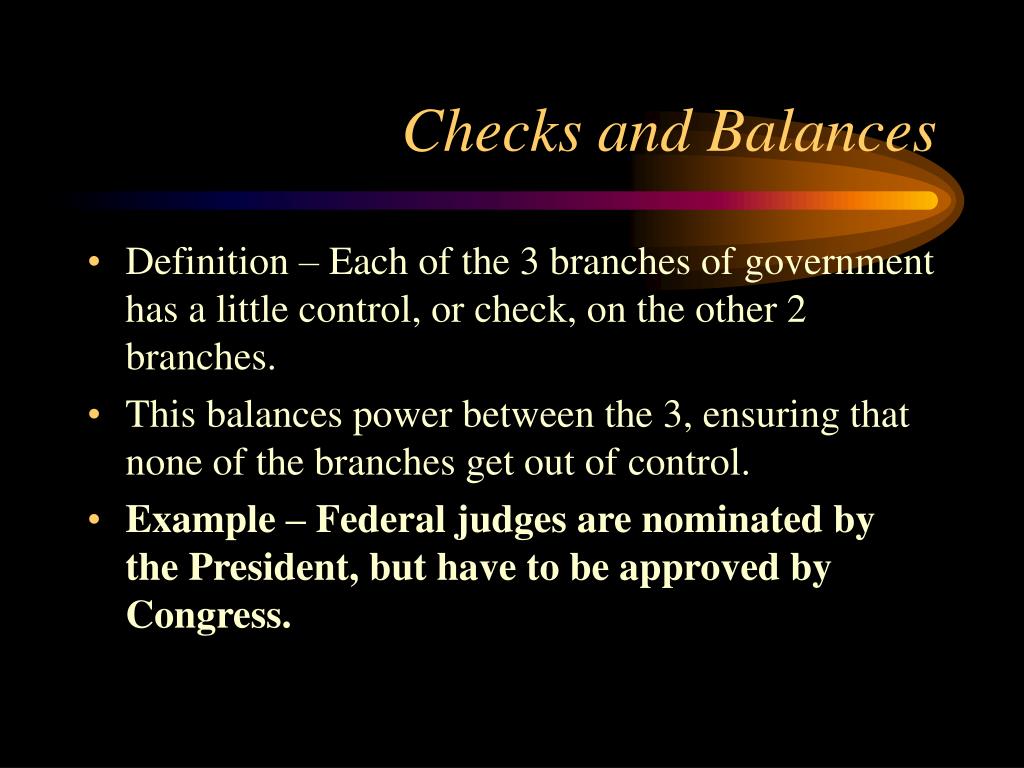 Checks and Balances

• Definition – Each of the 3 branches of government has a little control, or check, on the other 2 branches.
• This balances power between the 3, ensuring that none of the branches get out of control.
• Example – Federal judges are nominated by the President, but have to be approved by Congress.